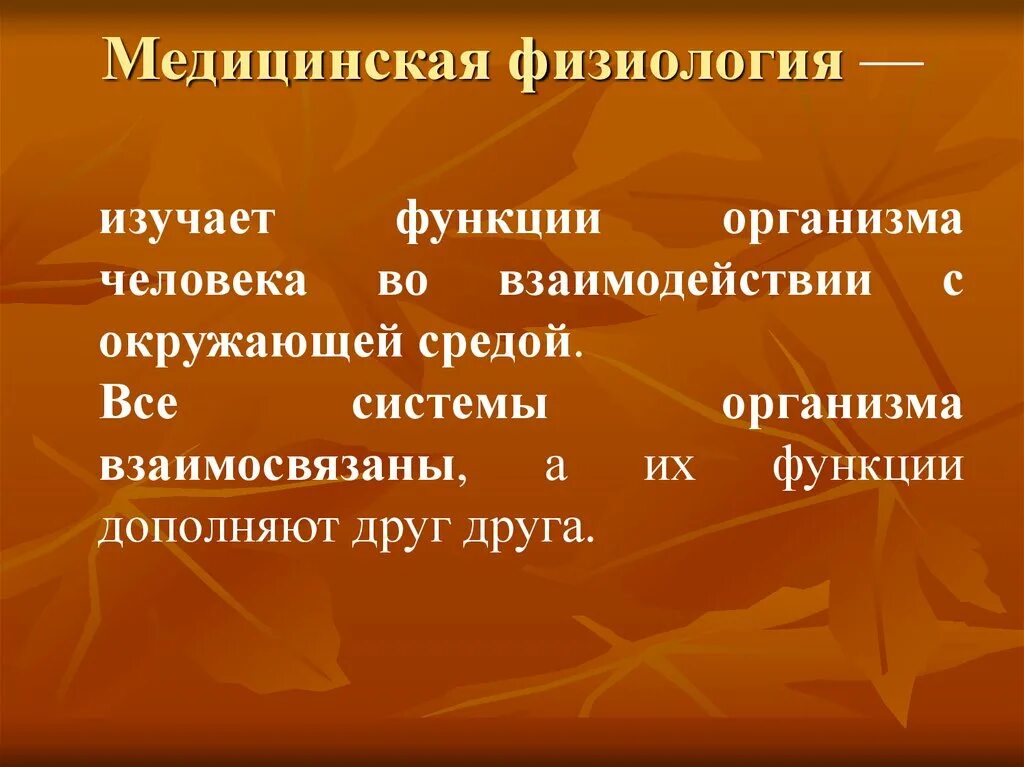 Медицинская физиология —

изучает функции организма человека во взаимодействии с окружающей средой.
Все системы организма взаимосвязаны, а их функции дополняют друг друга.